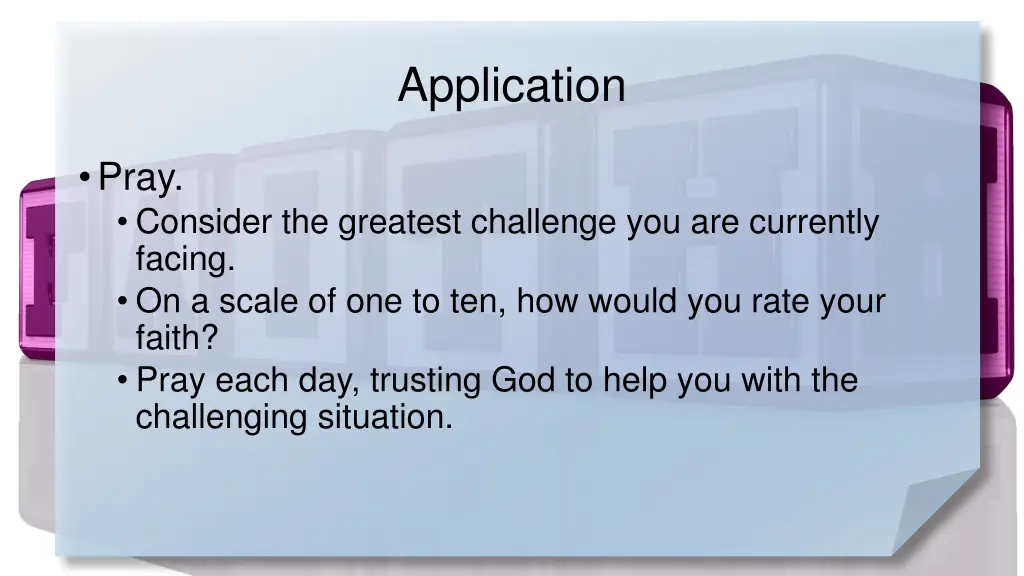 Application

• Pray.
  • Consider the greatest challenge you are currently facing.
  • On a scale of one to ten, how would you rate your faith?
  • Pray each day, trusting God to help you with the challenging situation.